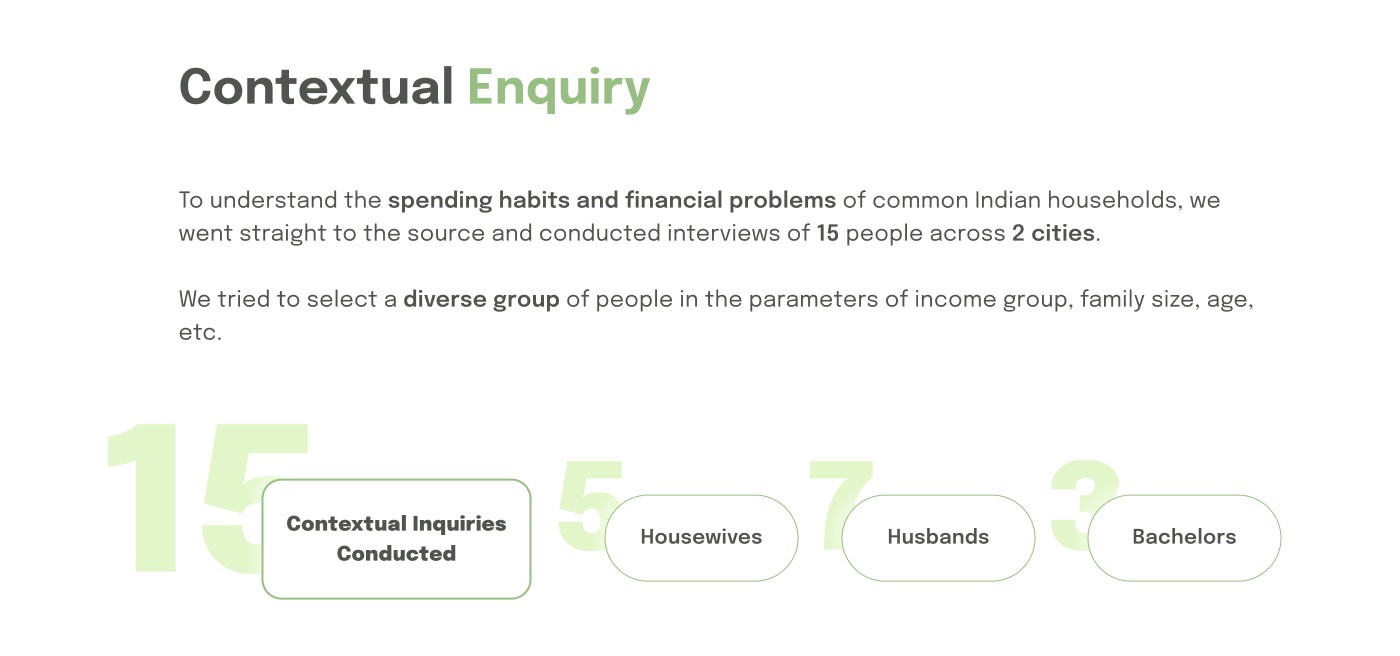 Contextual Enquiry

To understand the spending habits and financial problems of common Indian households, we went straight to the source and conducted interviews of 15 people across 2 cities.

We tried to select a diverse group of people in the parameters of income group, family size, age, etc.

15 Contextual Inquiries Conducted

5 Housewives

7 Husbands

3 Bachelors